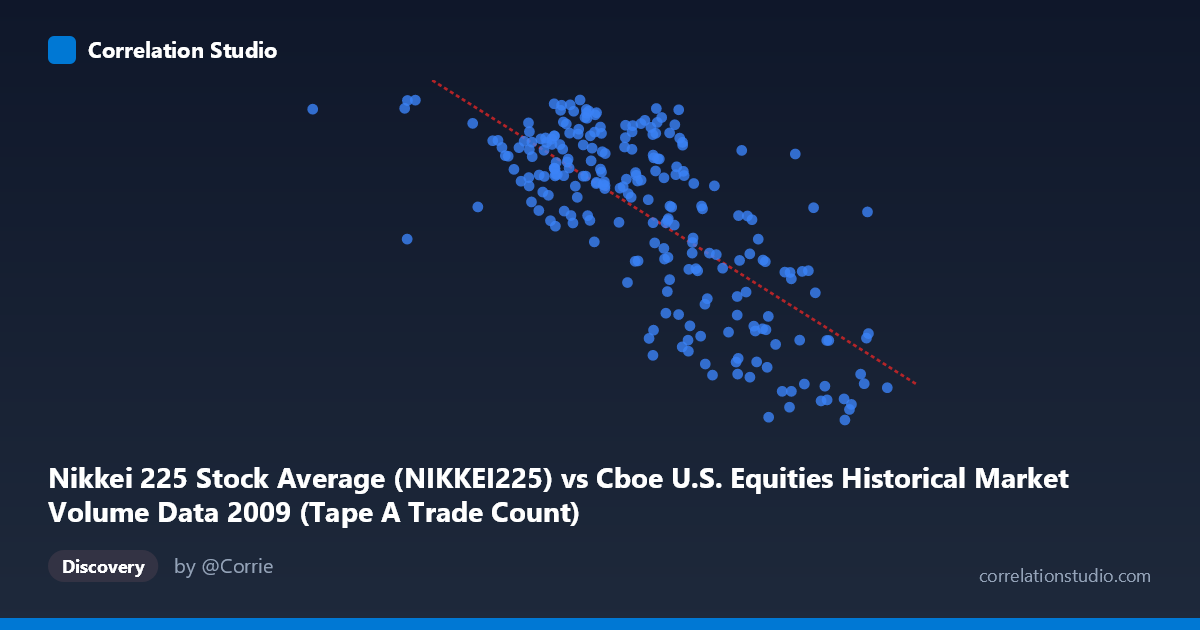 Correlation Studio

Nikkei 225 Stock Average (NIKKEI225) vs Cboe U.S. Equities Historical Market Volume Data 2009 (Tape A Trade Count)

Discovery

by @Corrie

correlationstudio.com